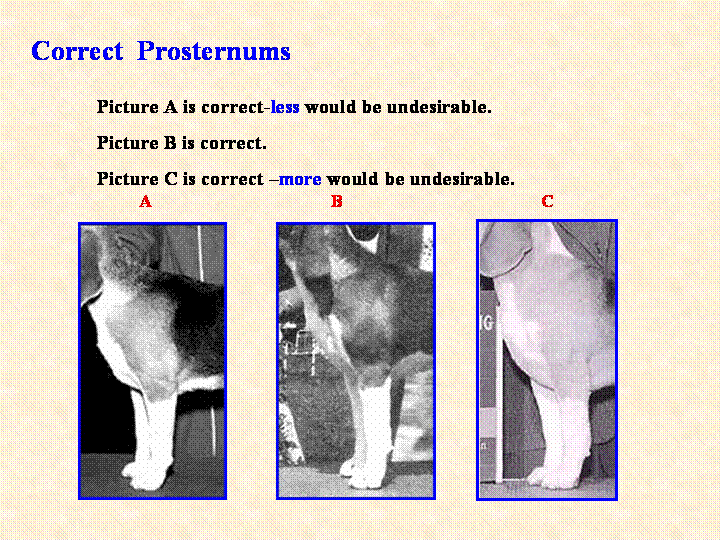 Correct Prosternums

Picture A is correct-less would be undesirable.

Picture B is correct.

Picture C is correct –more would be undesirable.

A

B

C